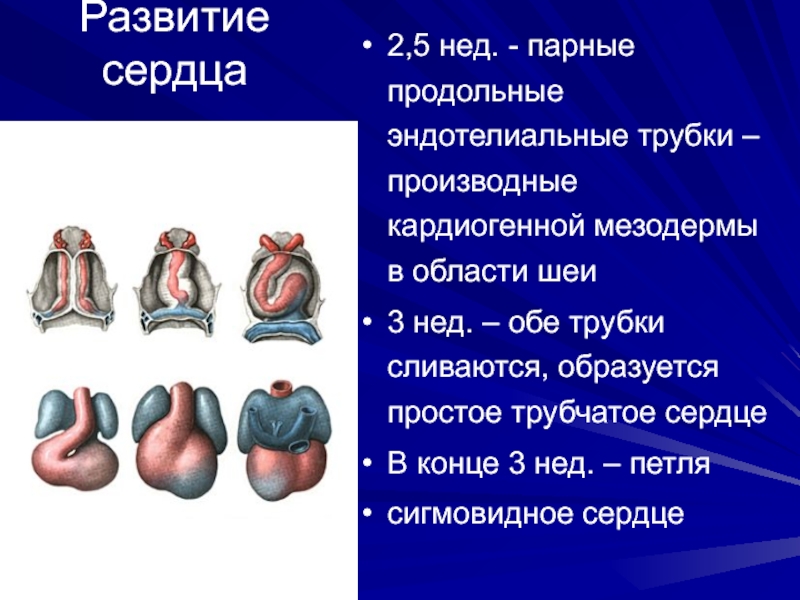 Развитие сердца

• 2,5 нед. - парные продольные эндотелиальные трубки – производные кардиогенной мезодермы в области шеи

• 3 нед. – обе трубки сливаются, образуется простое трубчатое сердце

• В конце 3 нед. – петля

• сигмовидное сердце